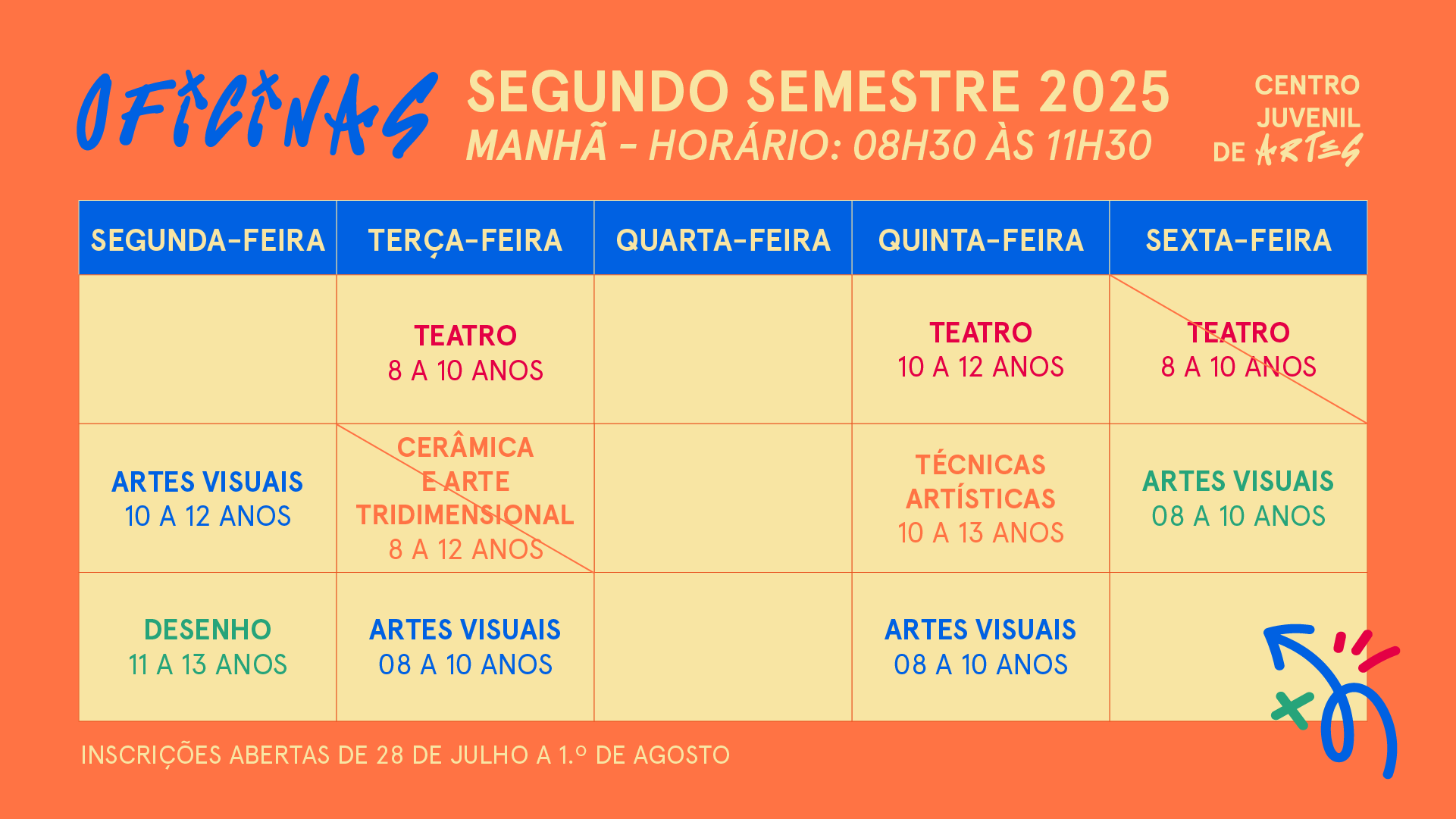 OFICINAS

SEGUNDO SEMESTRE 2025
MANHÃ - HORÁRIO: 08H30 ÀS 11H30

CENTRO JUVENIL DE ARTES

| SEGUNDA-FEIRA | TERÇA-FEIRA | QUARTA-FEIRA | QUINTA-FEIRA | SEXTA-FEIRA |
|---|---|---|---|---|
| | TEATRO 8 A 10 ANOS | | TEATRO 10 A 12 ANOS | TEATRO 8 A 10 ANOS |
| ARTES VISUAIS 10 A 12 ANOS | CERÂMICA E ARTE TRIDIMENSIONAL 8 A 12 ANOS | | TÉCNICAS ARTÍSTICAS 10 A 13 ANOS | ARTES VISUAIS 08 A 10 ANOS |
| DESENHO 11 A 13 ANOS | ARTES VISUAIS 08 A 10 ANOS | | ARTES VISUAIS 08 A 10 ANOS | |

INSCRIÇÕES ABERTAS DE 28 DE JULHO A 1.º DE AGOSTO